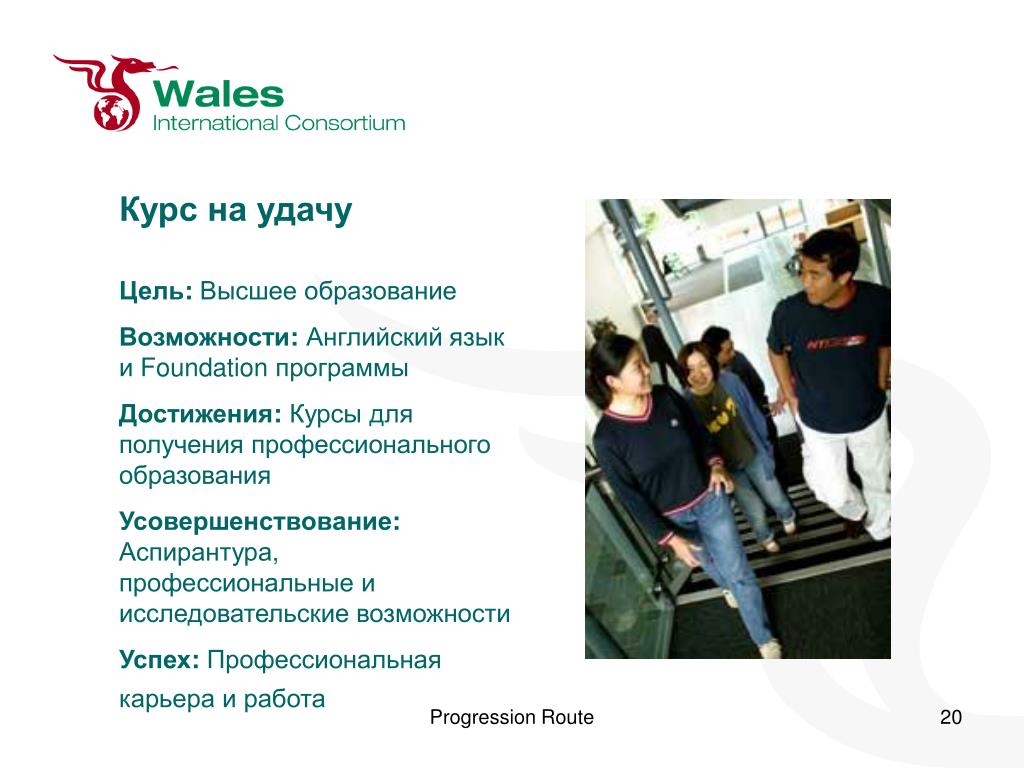 Wales
International Consortium

Курс на удачу

Цель: Высшее образование

Возможности: Английский язык и Foundation программы

Достижения: Курсы для получения профессионального образования

Усовершенствование: Аспирантура, профессиональные и исследовательские возможности

Успех: Профессиональная карьера и работа

Progression Route

20